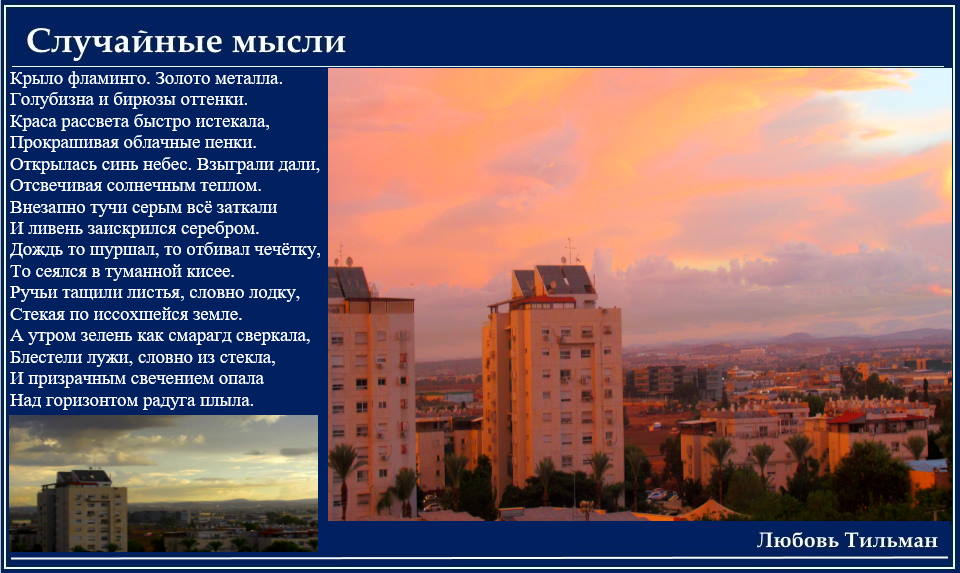 Случайные мысли

Крыло фламинго. Золото металла.
Голубизна и бирюзы оттенки.
Краса рассвета быстро истекала,
Прокрашивая облачные пенки.
Открылась синь небес. Взыграли дали,
Отсвечивая солнечным теплом.
Внезапно тучи серым всё заткали
И ливень заискрился серебром.
Дождь то шуршал, то отбивал чечётку,
То сеялся в туманной кисее.
Ручьи тащили листья, словно лодку,
Стекая по иссохшейся земле.
А утром зелень как смарагд сверкала,
Блестели лужи, словно из стекла,
И призрачным свечением опала
Над горизонтом радуга плыла.

Любовь Тильман